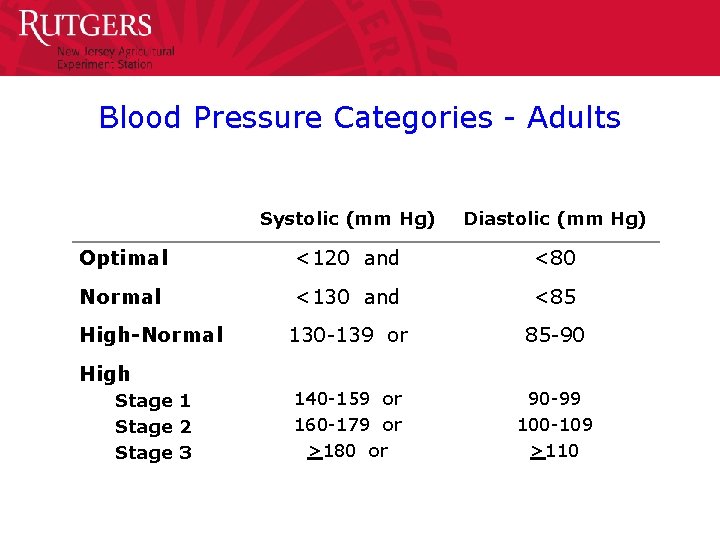 RUTGERS
New Jersey Agricultural Experiment Station

Blood Pressure Categories - Adults

| | Systolic (mm Hg) | Diastolic (mm Hg) |
|---|---|---|
| Optimal | <120 and | <80 |
| Normal | <130 and | <85 |
| High-Normal | 130-139 or | 85-90 |
| High | | |
| Stage 1 | 140-159 or | 90-99 |
| Stage 2 | 160-179 or | 100-109 |
| Stage 3 | $\geq$180 or | $\geq$110 |